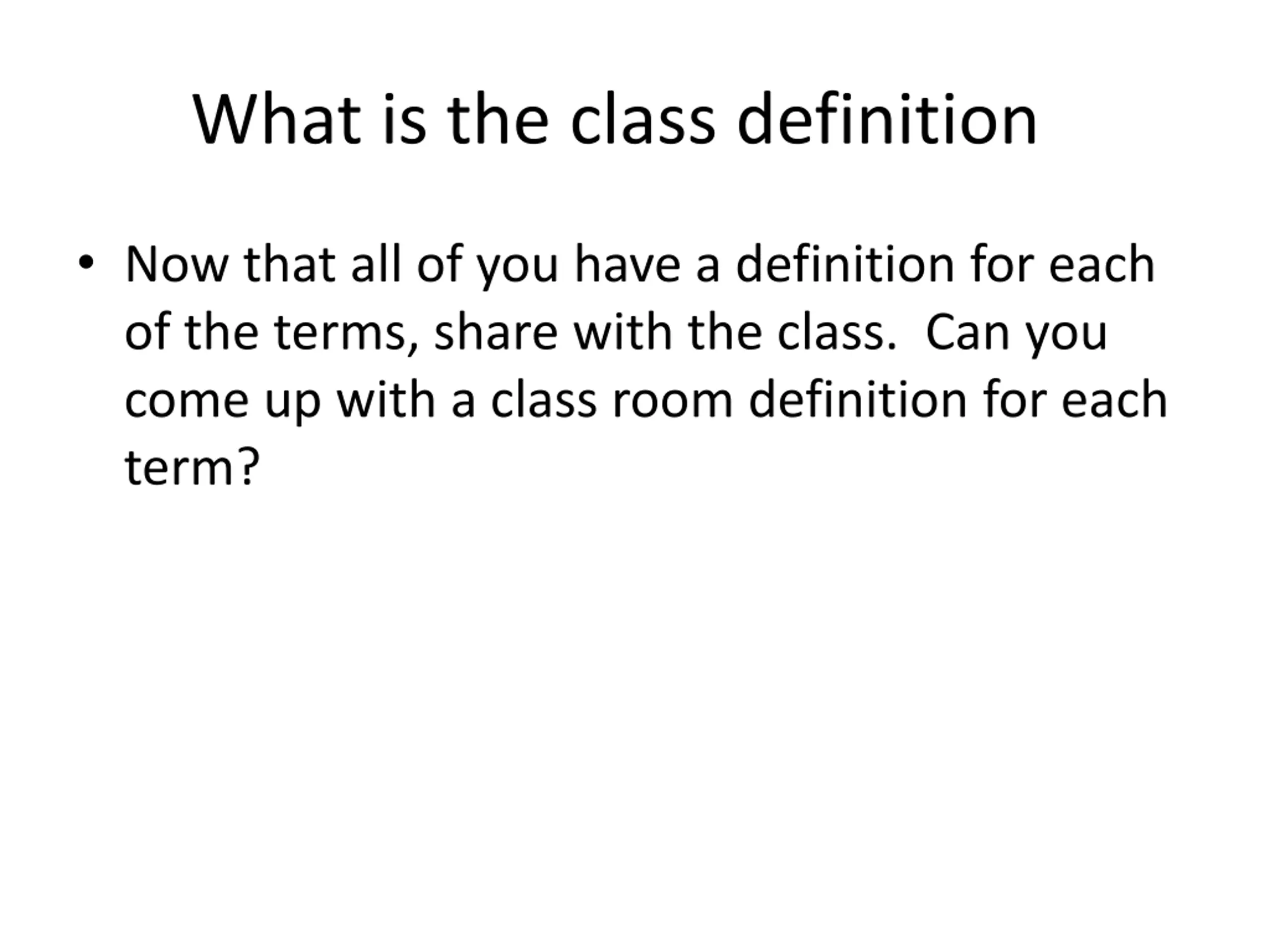 What is the class definition

• Now that all of you have a definition for each of the terms, share with the class. Can you come up with a class room definition for each term?